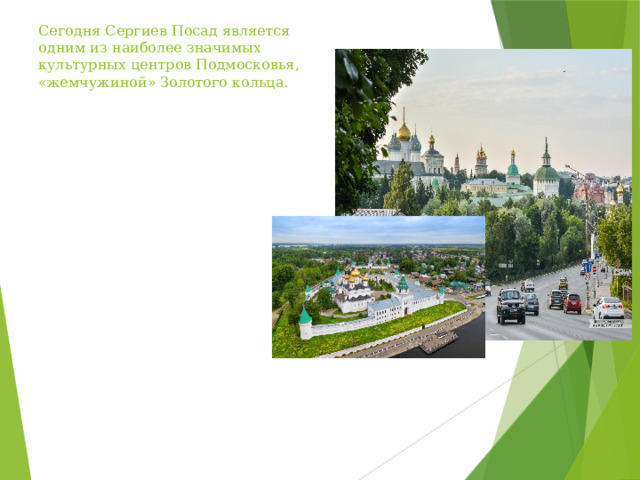 Сегодня Сергиев Посад является одним из наиболее значимых культурных центров Подмосковья, «жемчужиной» Золотого кольца.